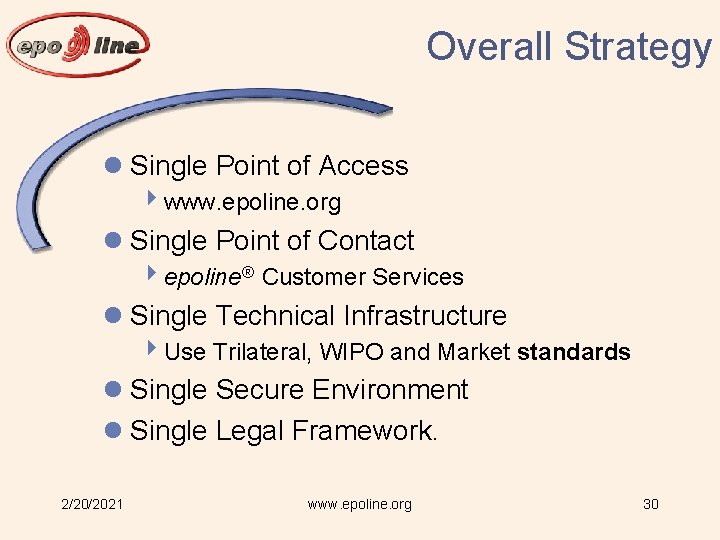 epo line

Overall Strategy

- Single Point of Access
  - www.epoline.org
- Single Point of Contact
  - epoline® Customer Services
- Single Technical Infrastructure
  - Use Trilateral, WIPO and Market standards
- Single Secure Environment
- Single Legal Framework.

2/20/2021

www.epoline.org

30